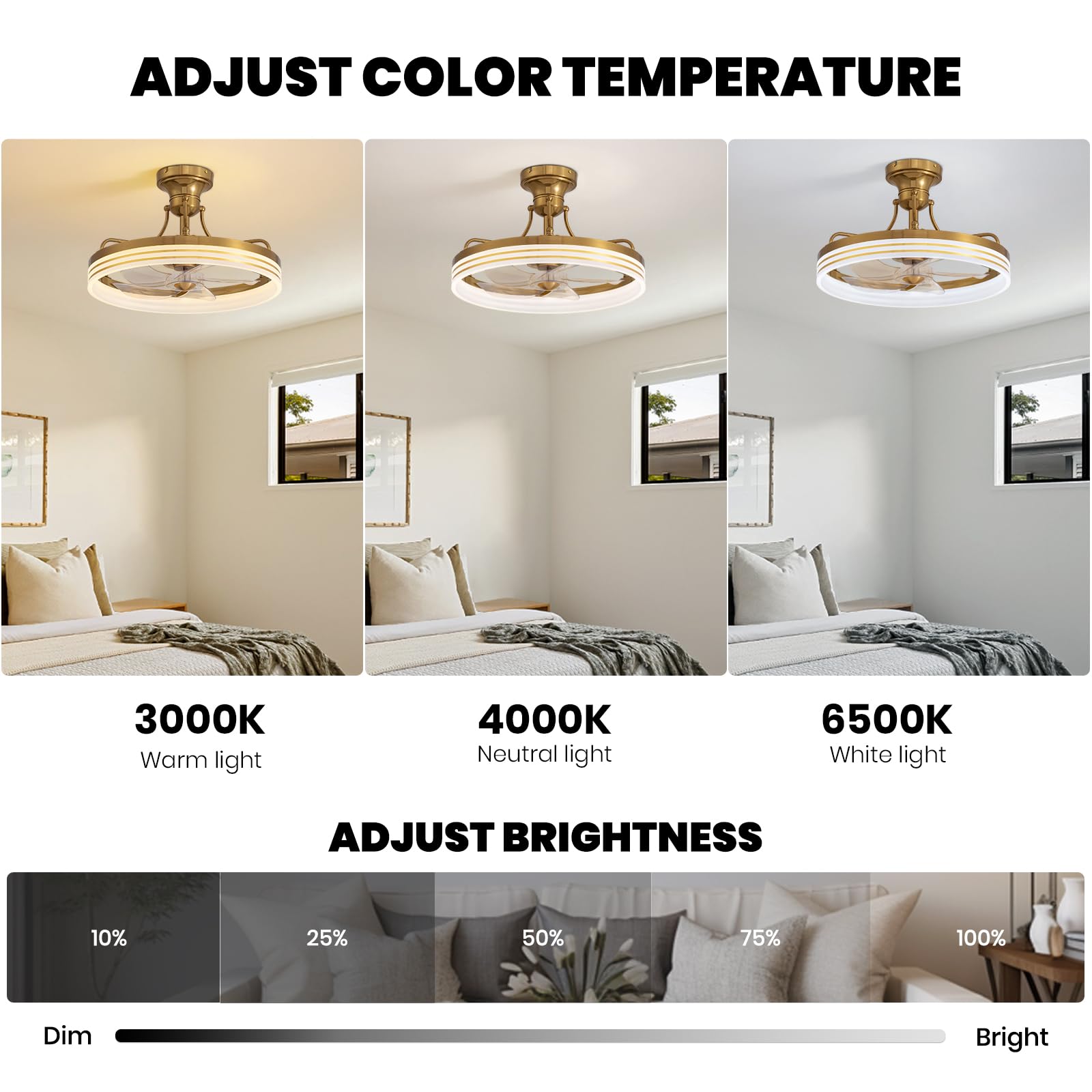 ADJUST COLOR TEMPERATURE

3000K
Warm light

4000K
Neutral light

6500K
White light

ADJUST BRIGHTNESS

10%

25%

50%

75%

100%

Dim

Bright